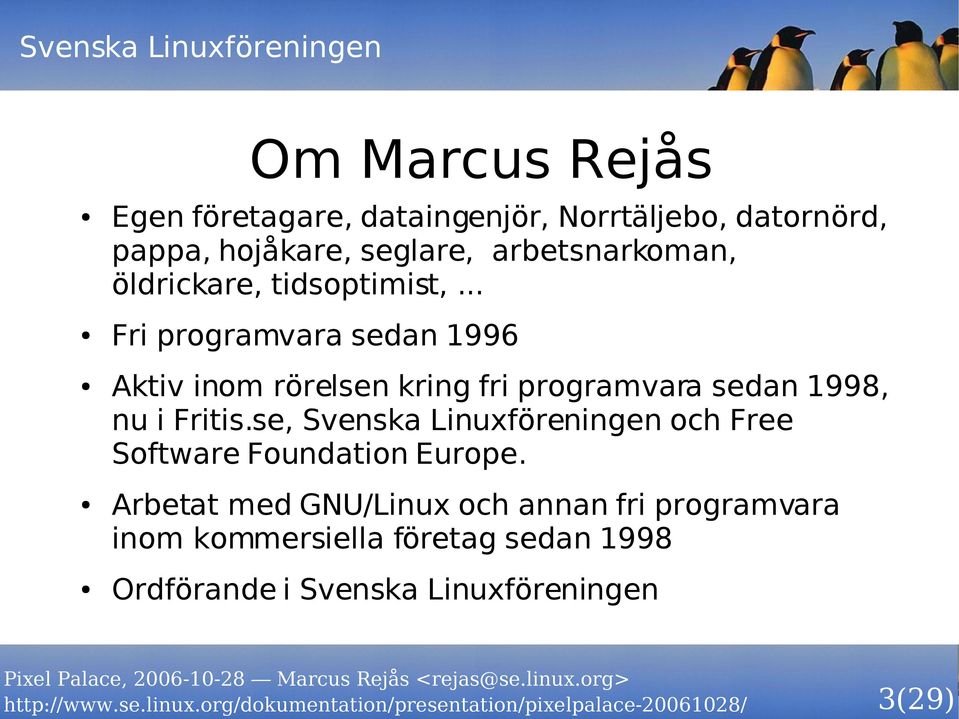 Svenska Linuxföreningen

Om Marcus Rejås

• Egen företagare, dataingenjör, Norrtäljebo, datornörd, pappa, hojåkare, seglare, arbetsnarkoman, öldrickare, tidsoptimist, ...

• Fri programvara sedan 1996

• Aktiv inom rörelsen kring fri programvara sedan 1998, nu i Fritis.se, Svenska Linuxföreningen och Free Software Foundation Europe.

• Arbetat med GNU/Linux och annan fri programvara inom kommersiella företag sedan 1998

• Ordförande i Svenska Linuxföreningen

Pixel Palace, 2006-10-28 — Marcus Rejås <rejas@se.linux.org>
http://www.se.linux.org/dokumentation/presentation/pixelpalace-20061028/
3(29)